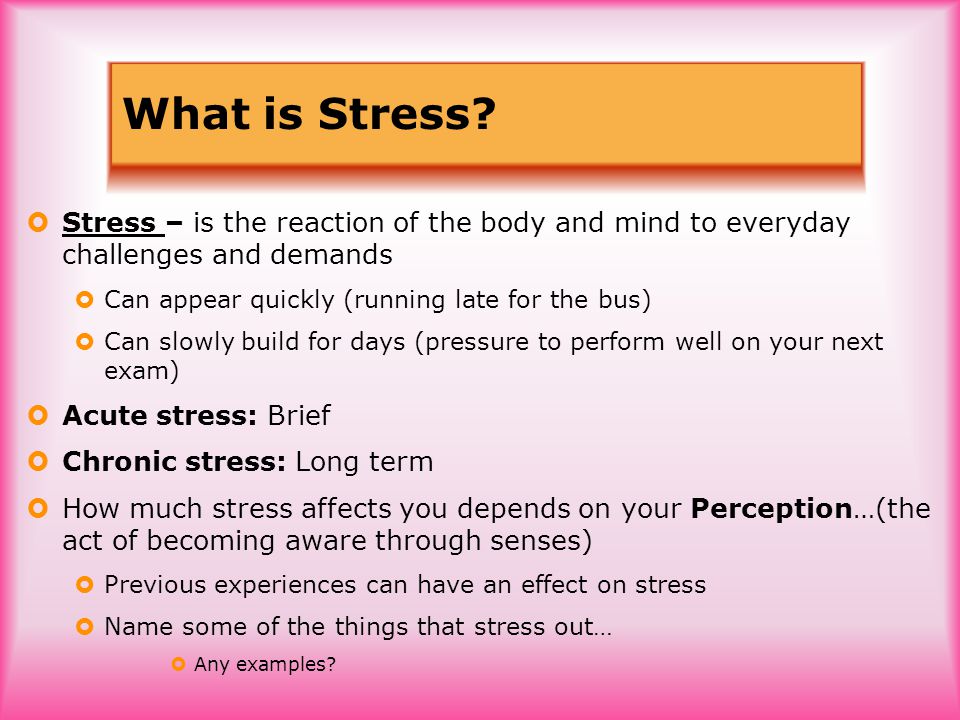 What is Stress?

Stress – is the reaction of the body and mind to everyday challenges and demands

Can appear quickly (running late for the bus)

Can slowly build for days (pressure to perform well on your next exam)

Acute stress: Brief

Chronic stress: Long term

How much stress affects you depends on your Perception…(the act of becoming aware through senses)

Previous experiences can have an effect on stress

Name some of the things that stress out…

Any examples?